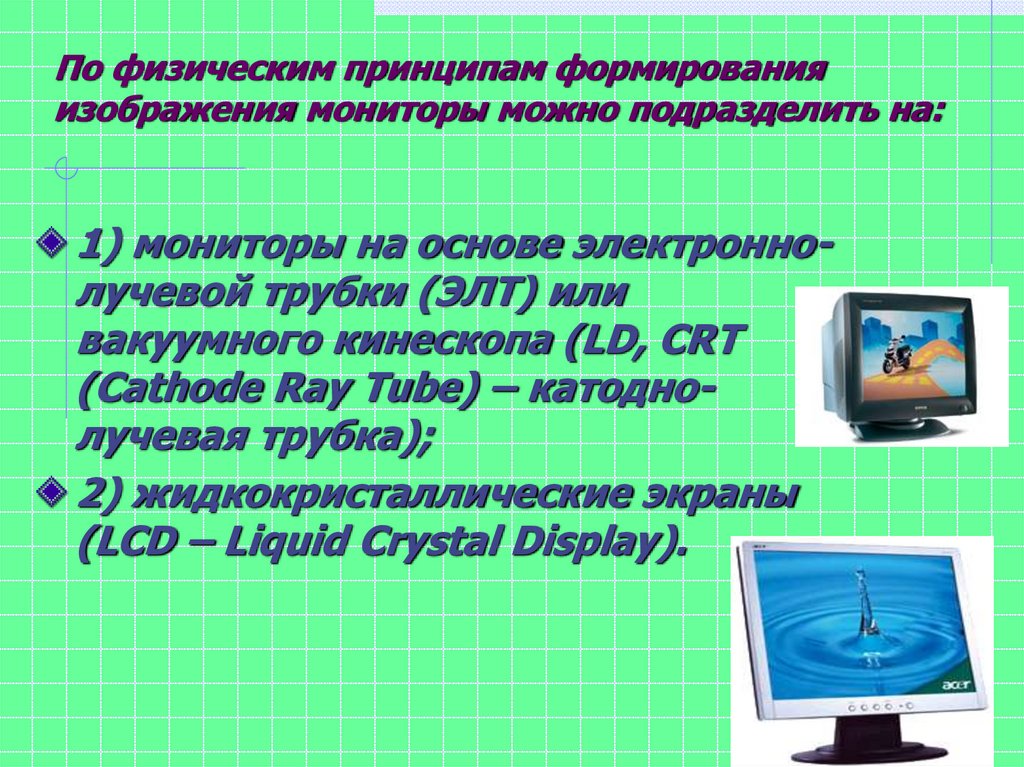 По физическим принципам формирования изображения мониторы можно подразделить на:

1) мониторы на основе электронно-лучевой трубки (ЭЛТ) или вакуумного кинескопа (LD, CRT (Cathode Ray Tube) – катодно-лучевая трубка);

2) жидкокристаллические экраны (LCD – Liquid Crystal Display).

acer